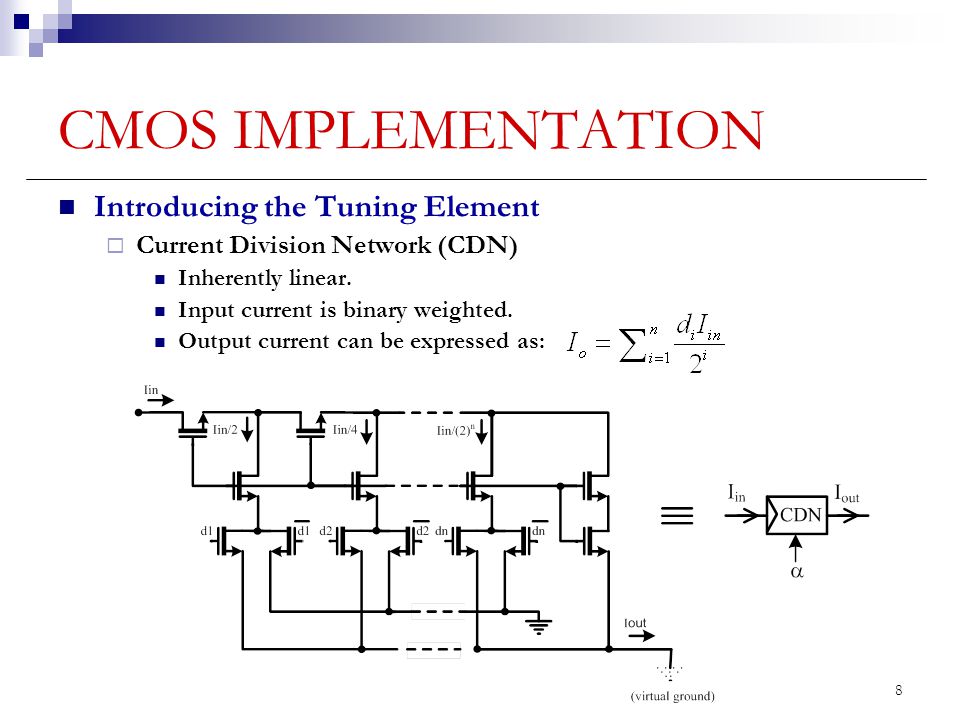 CMOS IMPLEMENTATION

Introducing the Tuning Element

Current Division Network (CDN)

Inherently linear.

Input current is binary weighted.

Output current can be expressed as: $I_o = \sum_{i=1}^{n} \frac{d_i I_{in}}{2^i}$

Iin

Iin/2

Iin/4

Iin/(2)$^n$

d1 $\overline{d1}$ d2 $\overline{d2}$ dn $\overline{dn}$

Iout

(virtual ground)

$\equiv$

$I_{in}$ CDN $I_{out}$

$\alpha$

8